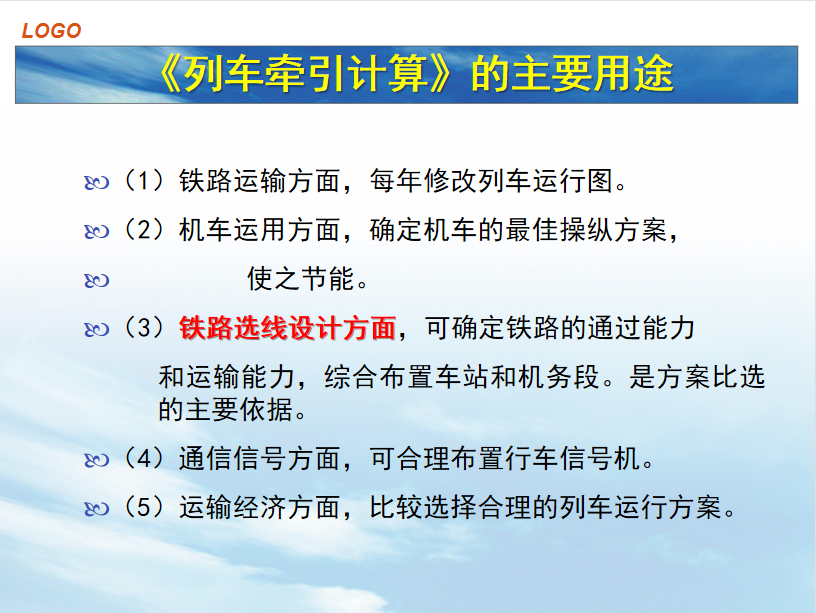 LOGO

《列车牵引计算》的主要用途

（1）铁路运输方面，每年修改列车运行图。

（2）机车运用方面，确定机车的最佳操纵方案，

使之节能。

（3）铁路选线设计方面，可确定铁路的通过能力和运输能力，综合布置车站和机务段。是方案比选的主要依据。

（4）通信信号方面，可合理布置行车信号机。

（5）运输经济方面，比较选择合理的列车运行方案。